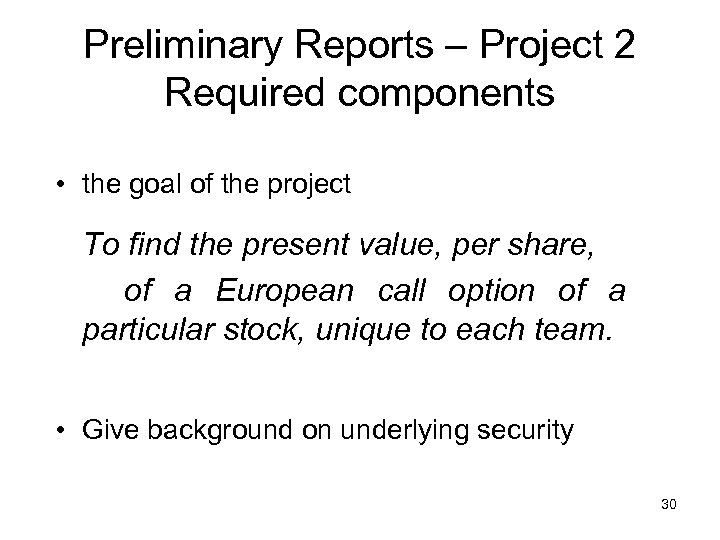 Preliminary Reports – Project 2
Required components

• the goal of the project

To find the present value, per share, of a European call option of a particular stock, unique to each team.

• Give background on underlying security

30